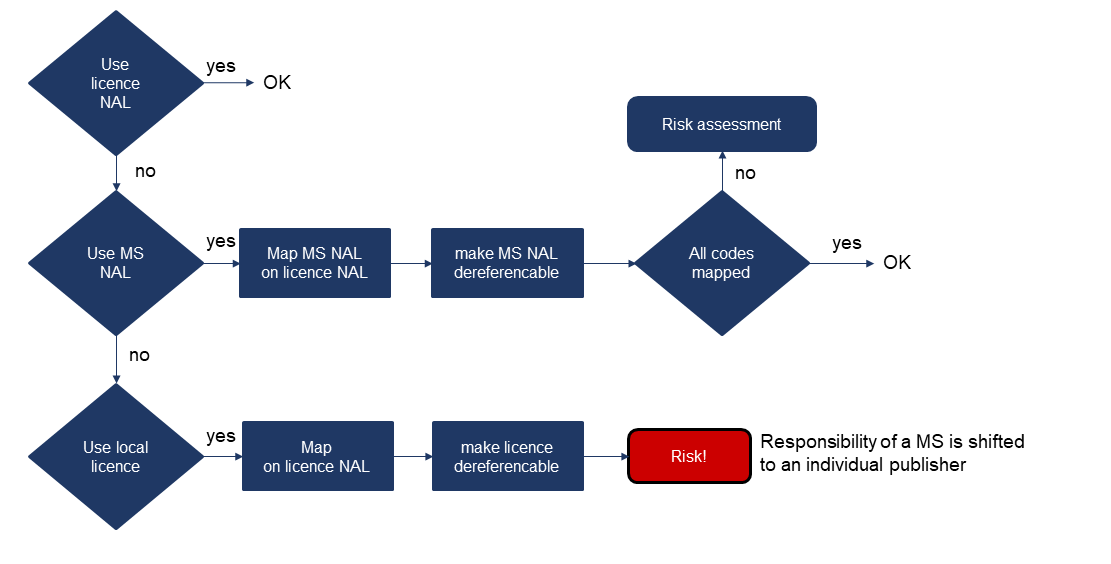 Use licence NAL

yes

OK

no

Risk assessment

no

Use MS NAL

yes

Map MS NAL on licence NAL

make MS NAL dereferencable

All codes mapped

yes

OK

no

Use local licence

yes

Map on licence NAL

make licence dereferencable

Risk!

Responsibility of a MS is shifted to an individual publisher